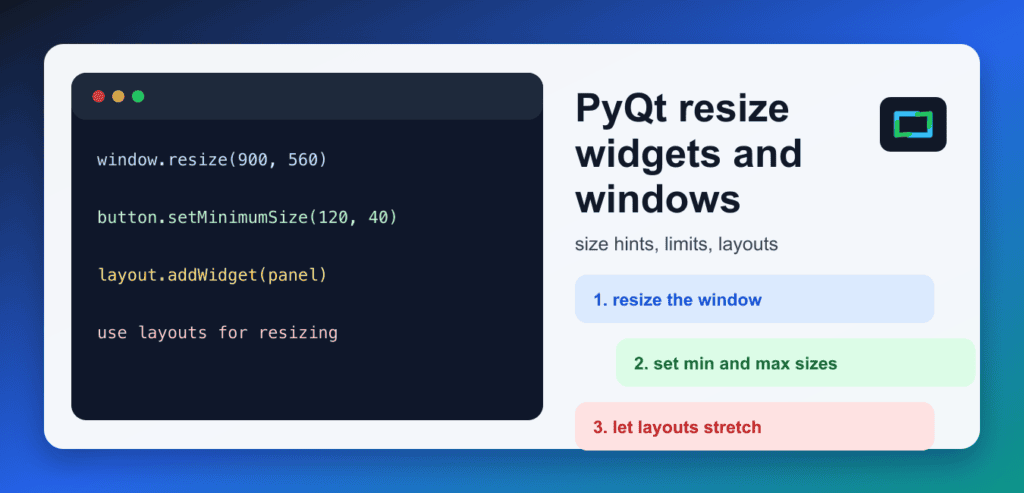 window.resize(900, 560)

button.setMinimumSize(120, 40)

layout.addWidget(panel)

use layouts for resizing

PyQt resize widgets and windows

size hints, limits, layouts

1. resize the window

2. set min and max sizes

3. let layouts stretch